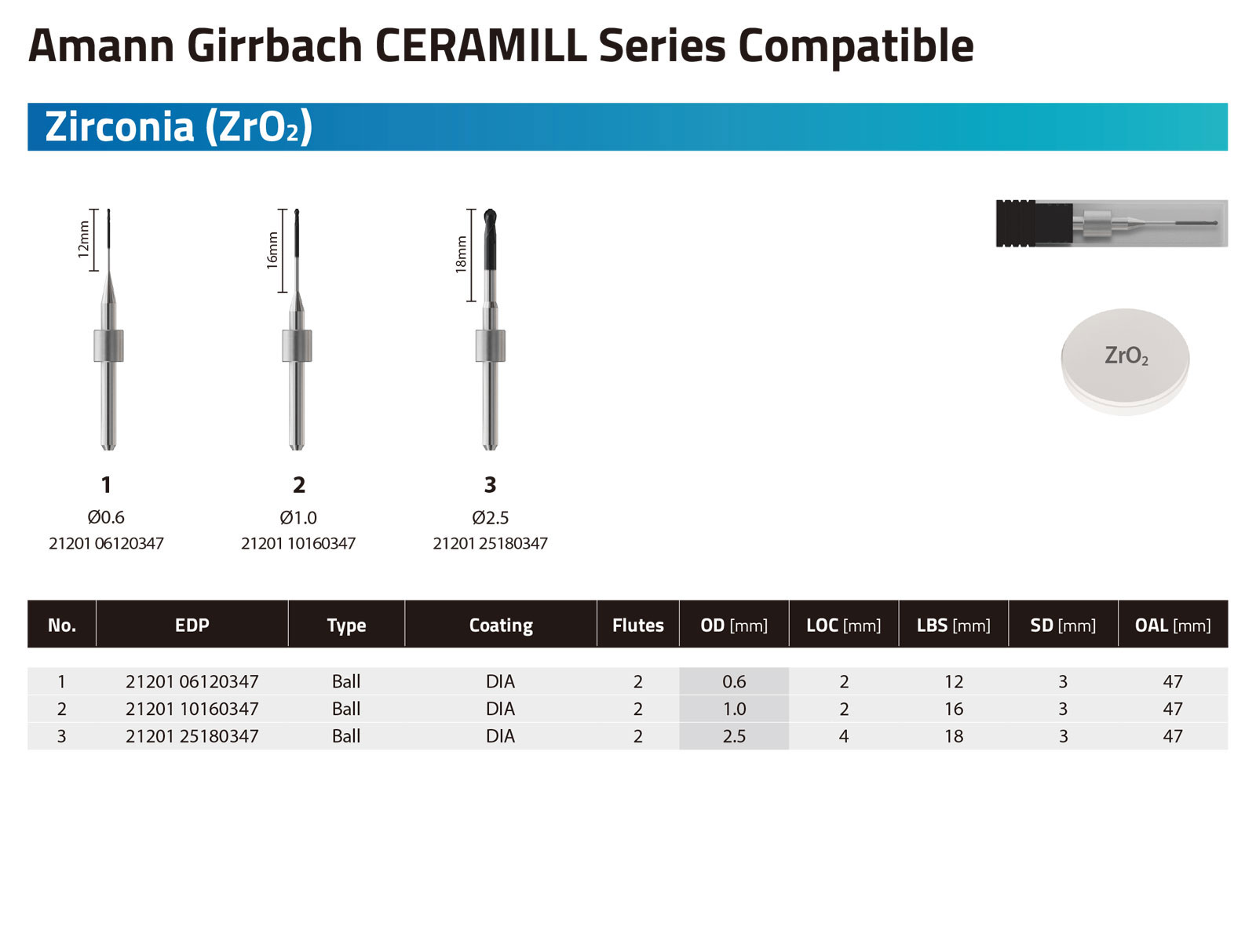 Amann Girrbach CERAMILL Series Compatible

Zirconia ($ZrO_2$)

12mm

16mm

18mm

$ZrO_2$

1
Ø0.6
21201 06120347

2
Ø1.0
21201 10160347

3
Ø2.5
21201 25180347

| No. | EDP | Type | Coating | Flutes | OD [mm] | LOC [mm] | LBS [mm] | SD [mm] | OAL [mm] |
|---|---|---|---|---|---|---|---|---|---|
| 1 | 21201 06120347 | Ball | DIA | 2 | 0.6 | 2 | 12 | 3 | 47 |
| 2 | 21201 10160347 | Ball | DIA | 2 | 1.0 | 2 | 16 | 3 | 47 |
| 3 | 21201 25180347 | Ball | DIA | 2 | 2.5 | 4 | 18 | 3 | 47 |